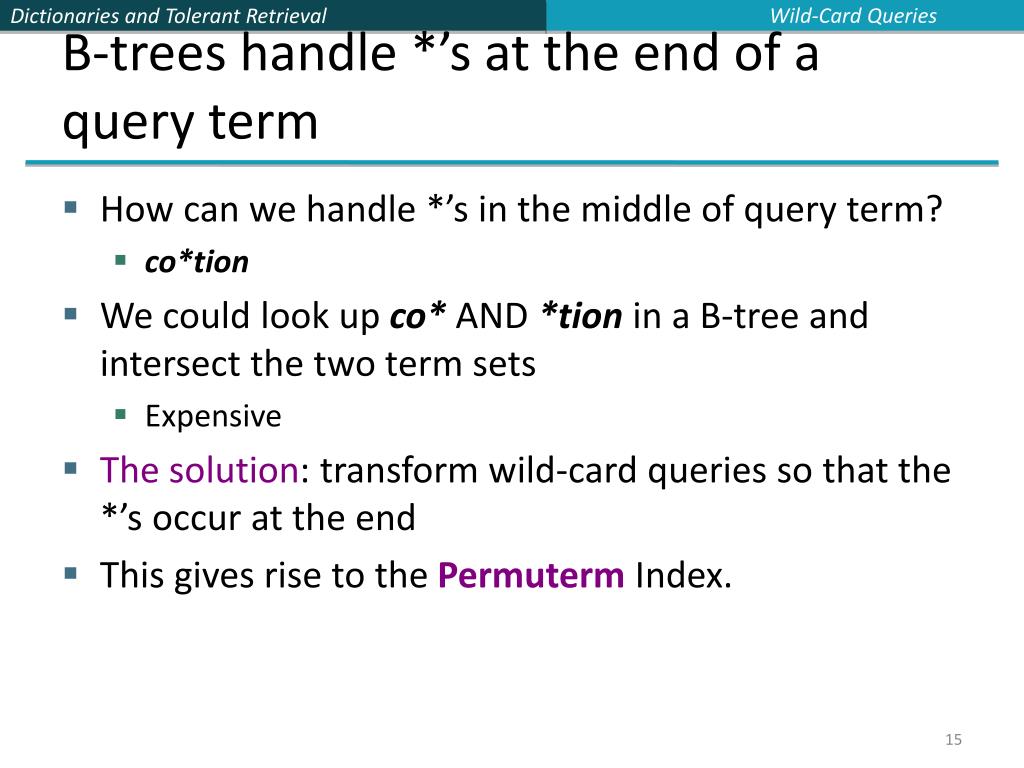 Dictionaries and Tolerant Retrieval

Wild-Card Queries

B-trees handle *’s at the end of a query term

- How can we handle *’s in the middle of query term?
  - co*tion
- We could look up co* AND *tion in a B-tree and intersect the two term sets
  - Expensive
- The solution: transform wild-card queries so that the *’s occur at the end
- This gives rise to the Permuterm Index.

15